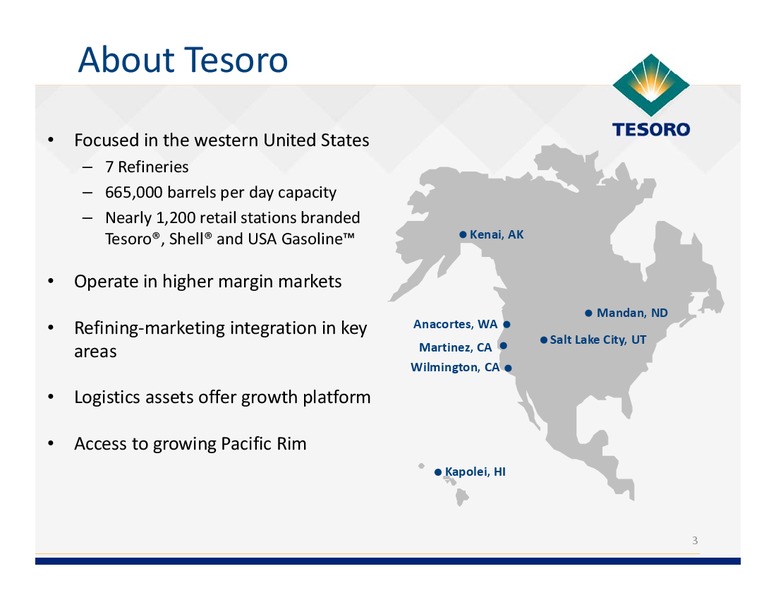 About Tesoro

TESORO

• Focused in the western United States
– 7 Refineries
– 665,000 barrels per day capacity
– Nearly 1,200 retail stations branded Tesoro®, Shell® and USA Gasoline™

• Operate in higher margin markets

• Refining-marketing integration in key areas

• Logistics assets offer growth platform

• Access to growing Pacific Rim

Kenai, AK
Mandan, ND
Anacortes, WA
Salt Lake City, UT
Martinez, CA
Wilmington, CA
Kapolei, HI

3